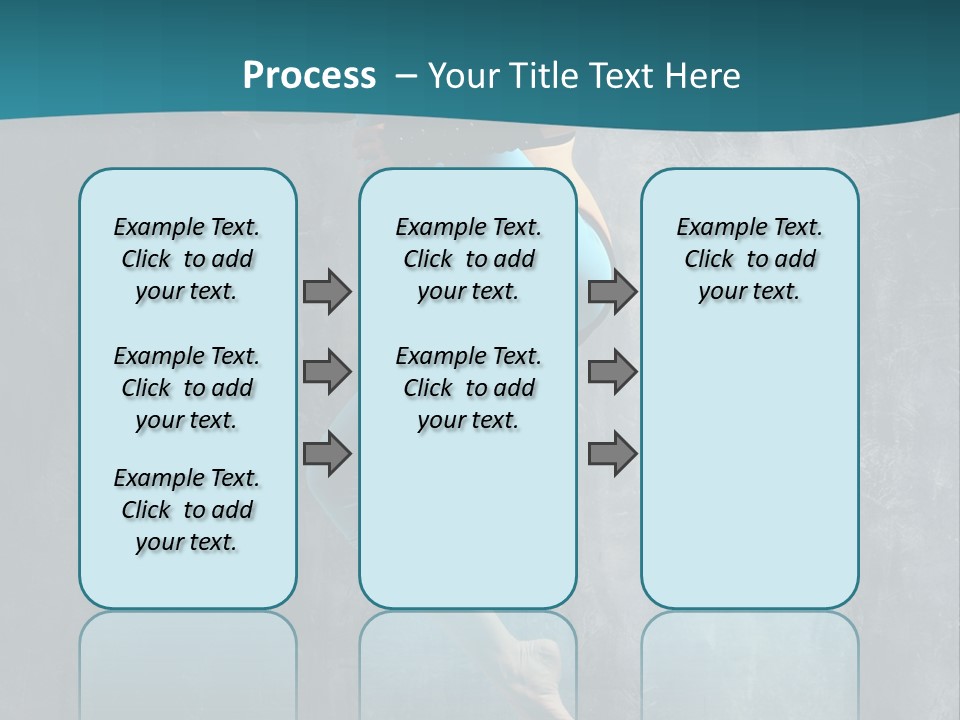 Process – Your Title Text Here

Example Text. Click to add your text.

Example Text. Click to add your text.

Example Text. Click to add your text.

Example Text. Click to add your text.

Example Text. Click to add your text.

Example Text. Click to add your text.